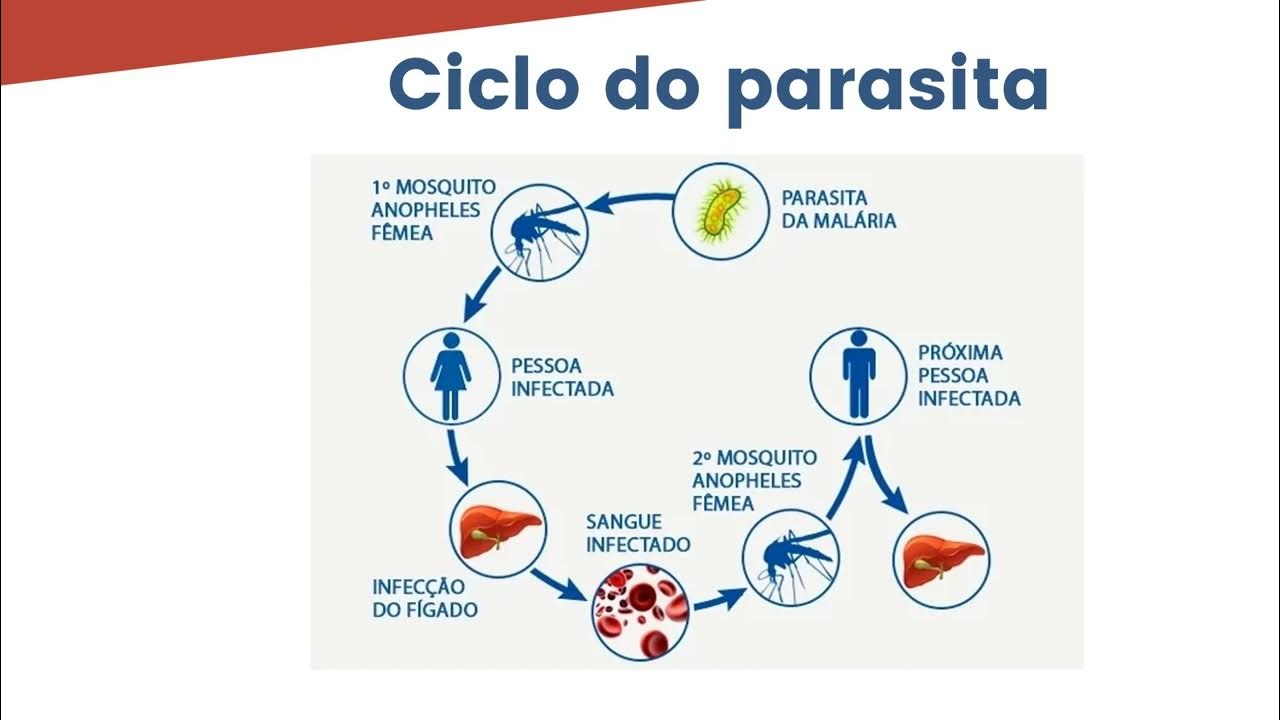 Ciclo do parasita

PARASITA DA MALÁRIA

1º MOSQUITO ANOPHELES FÊMEA

PESSOA INFECTADA

INFECÇÃO DO FÍGADO

SANGUE INFECTADO

2º MOSQUITO ANOPHELES FÊMEA

PRÓXIMA PESSOA INFECTADA